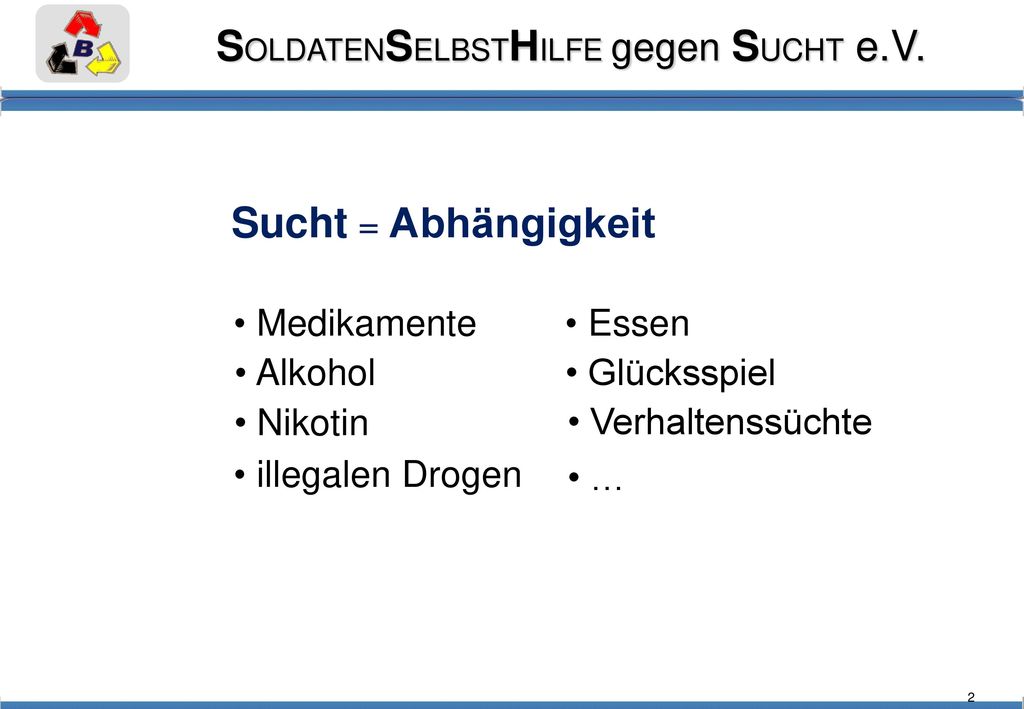 B

SOLDATENSELBSTHILFE gegen SUCHT e.V.

Sucht = Abhängigkeit

• Medikamente
• Alkohol
• Nikotin
• illegalen Drogen

• Essen
• Glücksspiel
• Verhaltenssüchte
• …

2